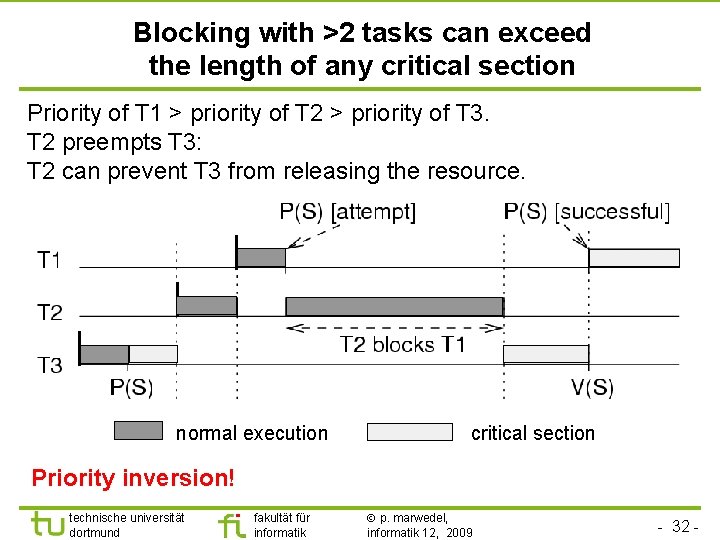 Blocking with >2 tasks can exceed the length of any critical section

Priority of T1 > priority of T2 > priority of T3.
T2 preempts T3:
T2 can prevent T3 from releasing the resource.

P(S) [attempt]
P(S) [successful]
T1
T2
T2 blocks T1
T3
P(S)
V(S)

normal execution
critical section

Priority inversion!

tu technische universität dortmund
fi fakultät für informatik
© p. marwedel, informatik 12, 2009
- 32 -